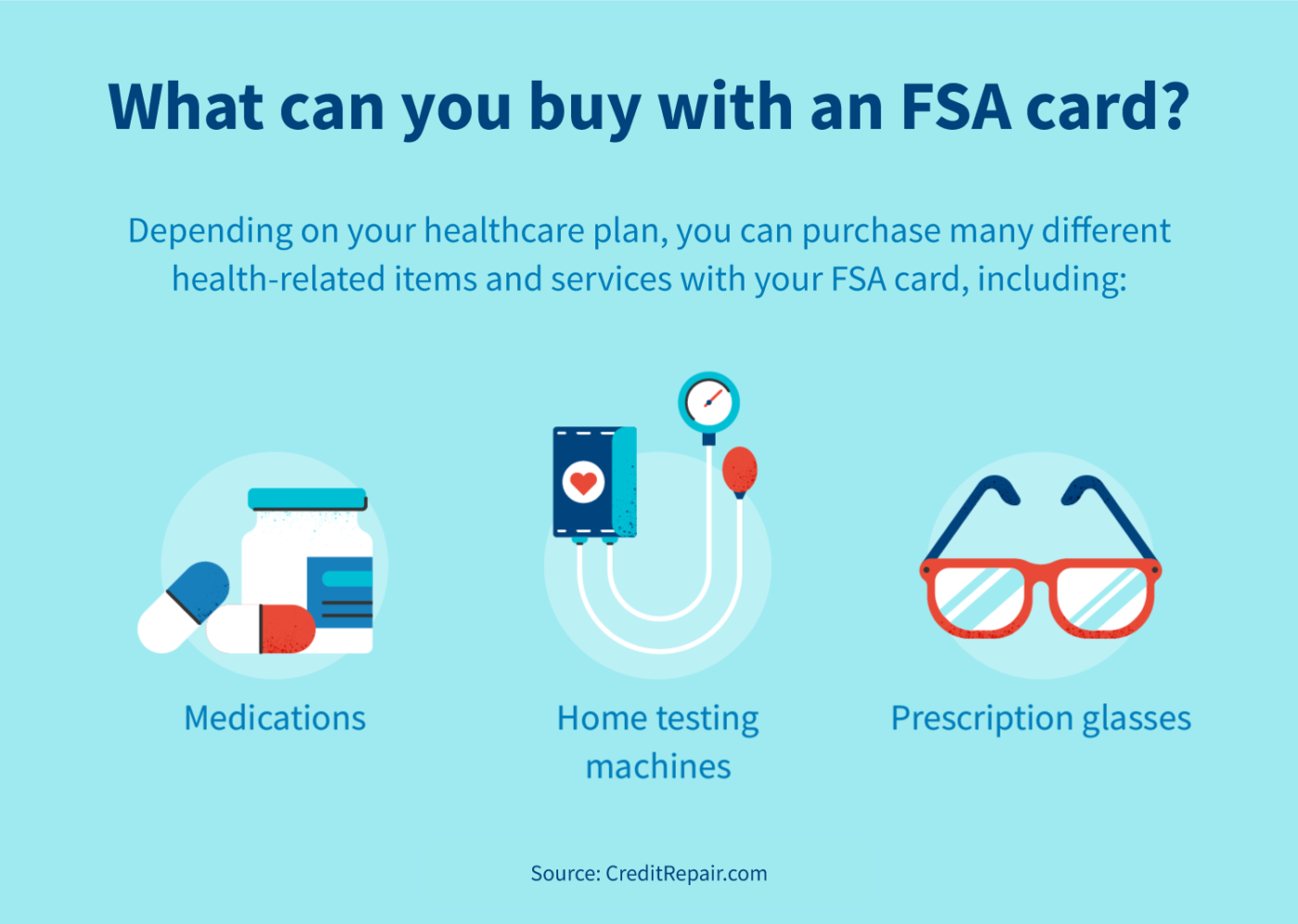 What can you buy with an FSA card?

Depending on your healthcare plan, you can purchase many different health-related items and services with your FSA card, including:

Medications

Home testing machines

Prescription glasses

Source: CreditRepair.com